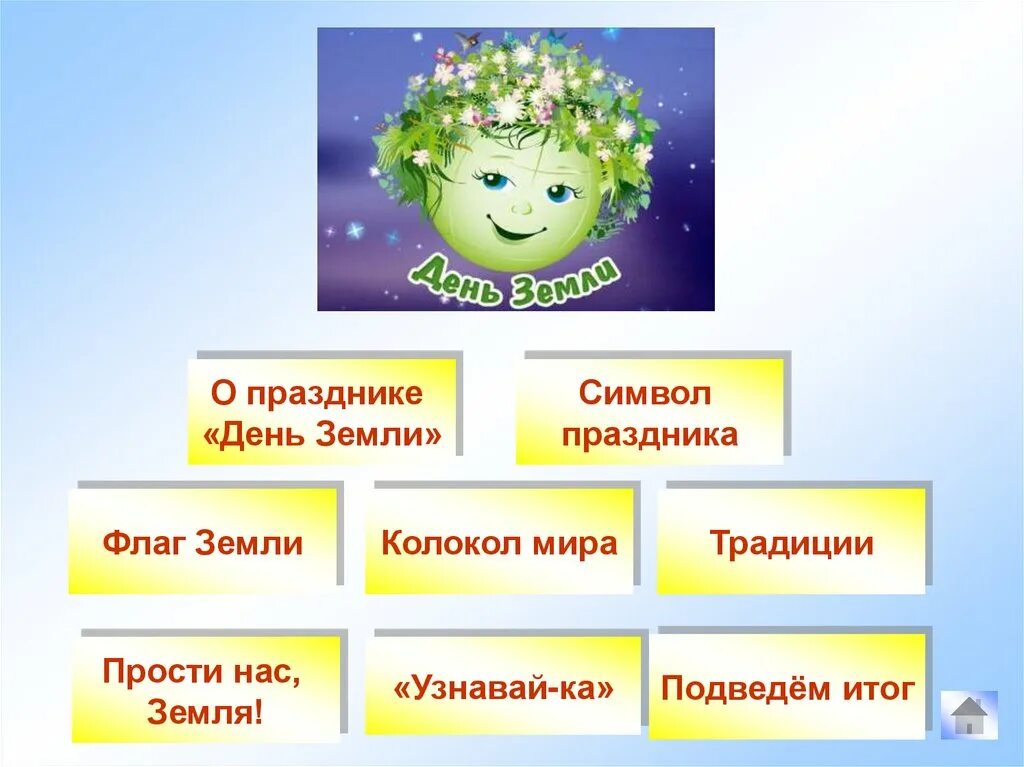 День Земли

О празднике «День Земли»

Символ праздника

Флаг Земли

Колокол мира

Традиции

Прости нас, Земля!

«Узнавай-ка»

Подведём итог